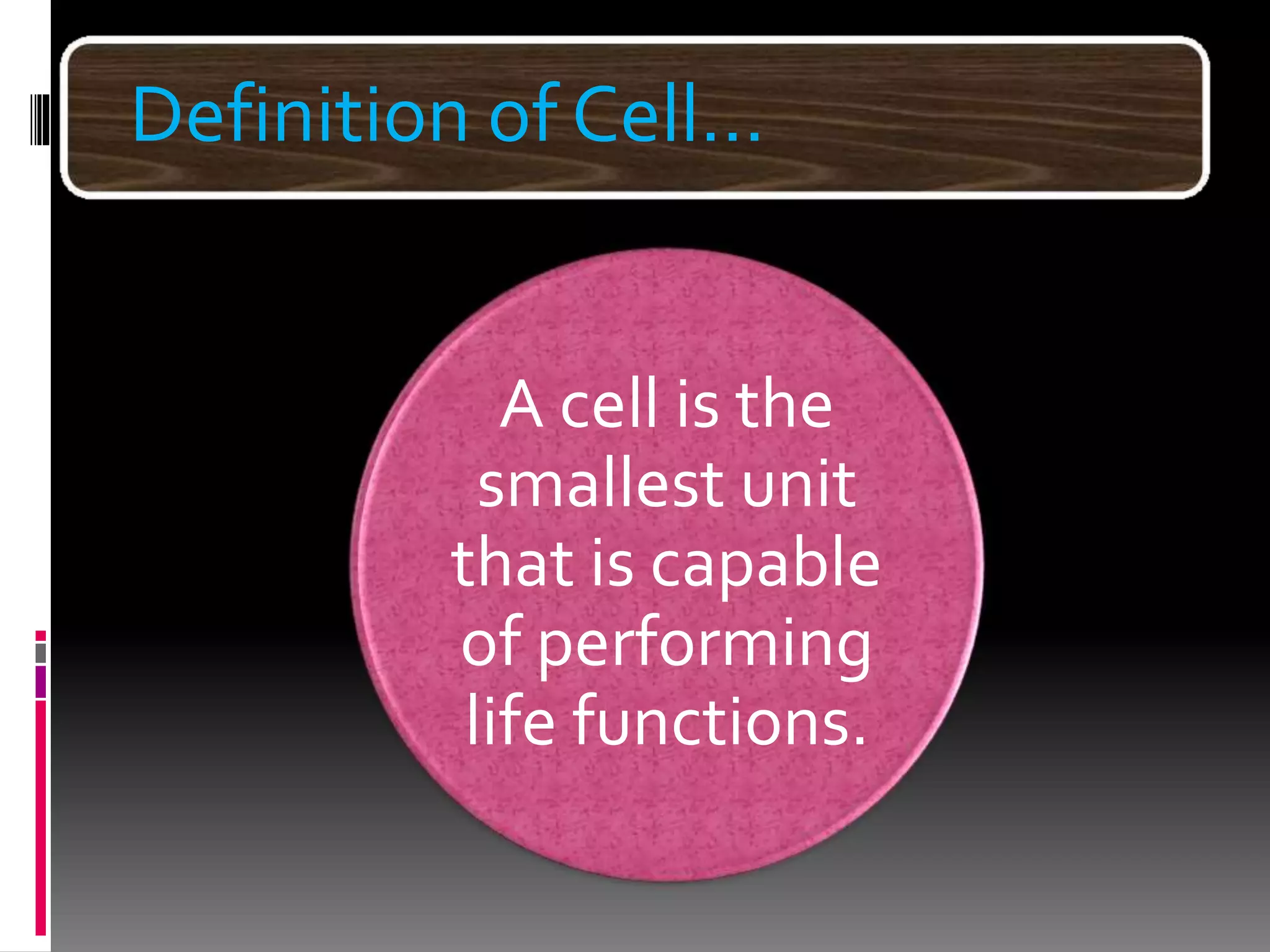 Definition of Cell…

A cell is the smallest unit that is capable of performing life functions.